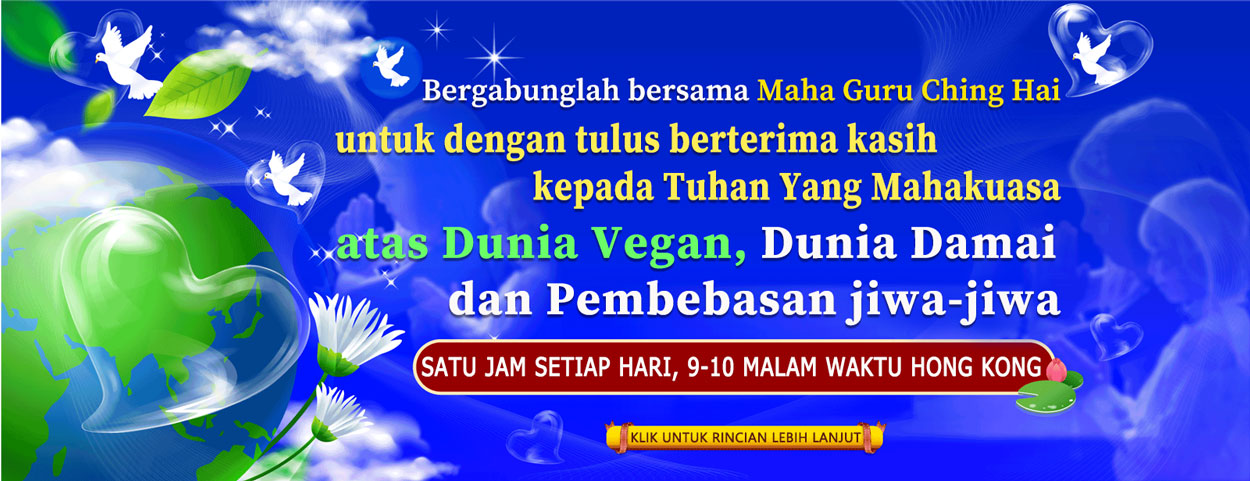 Bergabunglah bersama Maha Guru Ching Hai
untuk dengan tulus berterima kasih
kepada Tuhan Yang Mahakuasa
atas Dunia Vegan, Dunia Damai
dan Pembebasan jiwa-jiwa

SATU JAM SETIAP HARI, 9-10 MALAM WAKTU HONG KONG

KLIK UNTUK RINCIAN LEBIH LANJUT